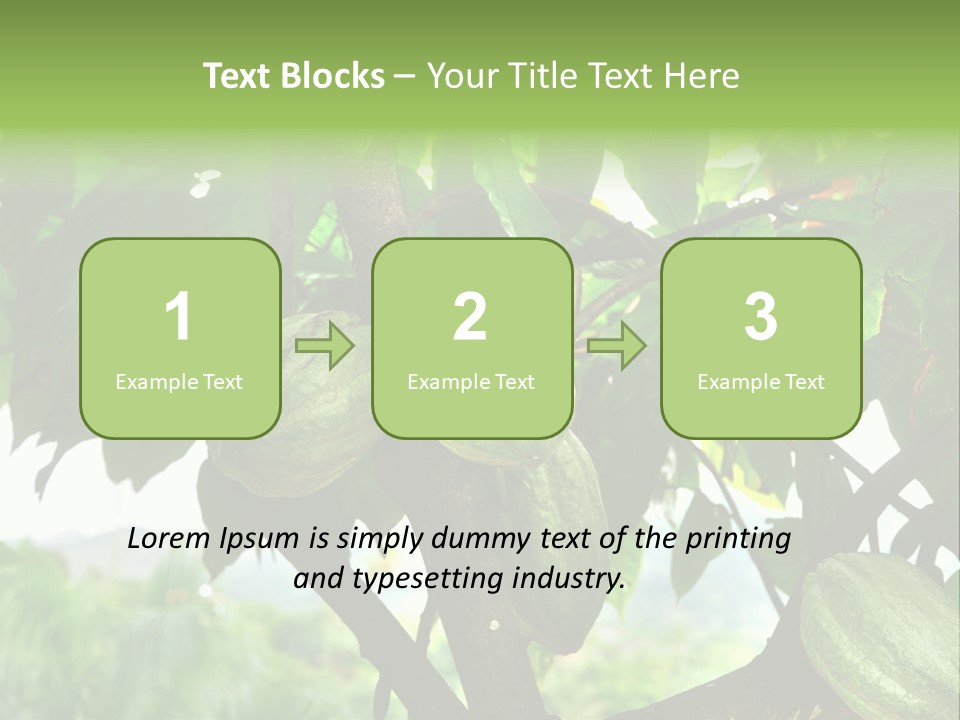 Text Blocks – Your Title Text Here

1
Example Text

2
Example Text

3
Example Text

Lorem Ipsum is simply dummy text of the printing and typesetting industry.